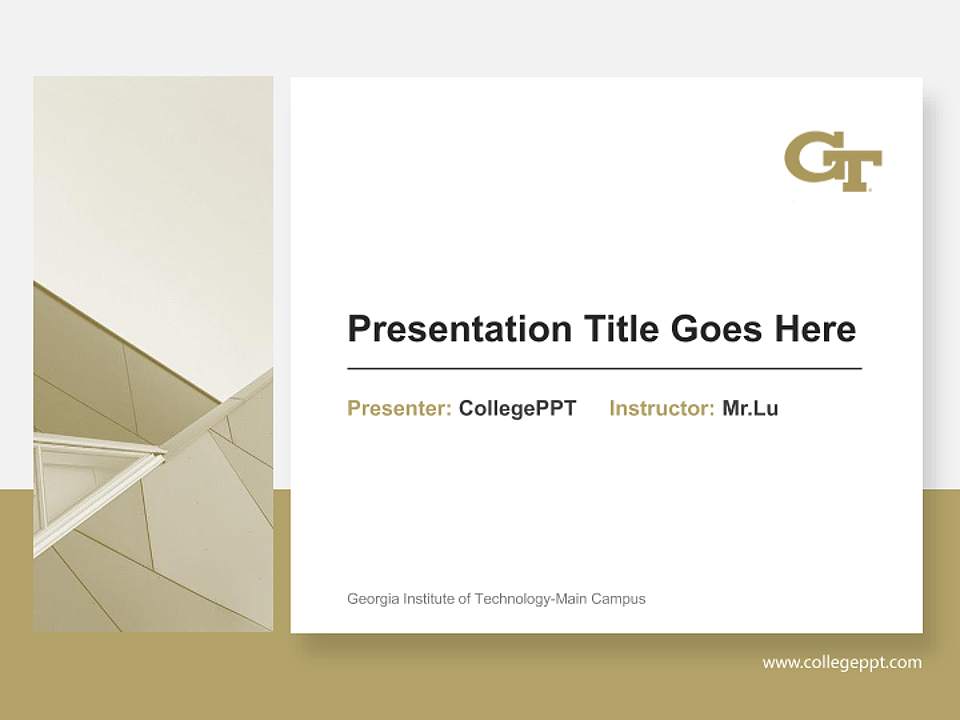 GT

Presentation Title Goes Here

Presenter: CollegePPT Instructor: Mr.Lu

Georgia Institute of Technology-Main Campus

www.collegeppt.com